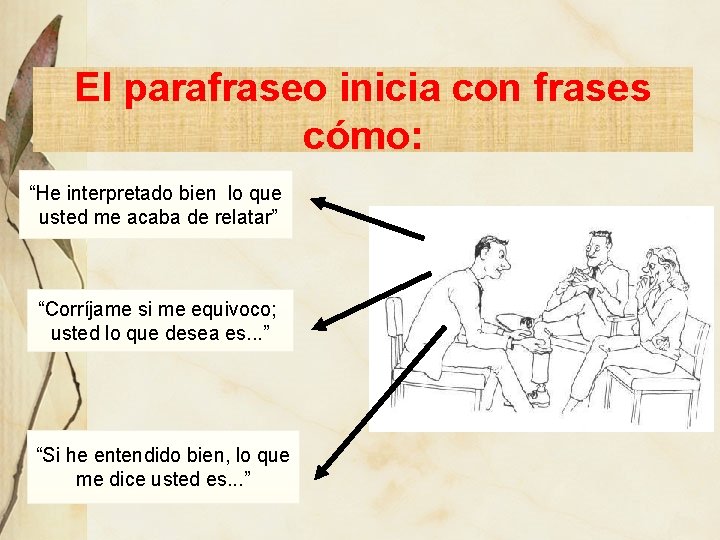 El parafraseo inicia con frases cómo:

“He interpretado bien lo que usted me acaba de relatar”

“Corríjame si me equivoco; usted lo que desea es...”

“Si he entendido bien, lo que me dice usted es...”